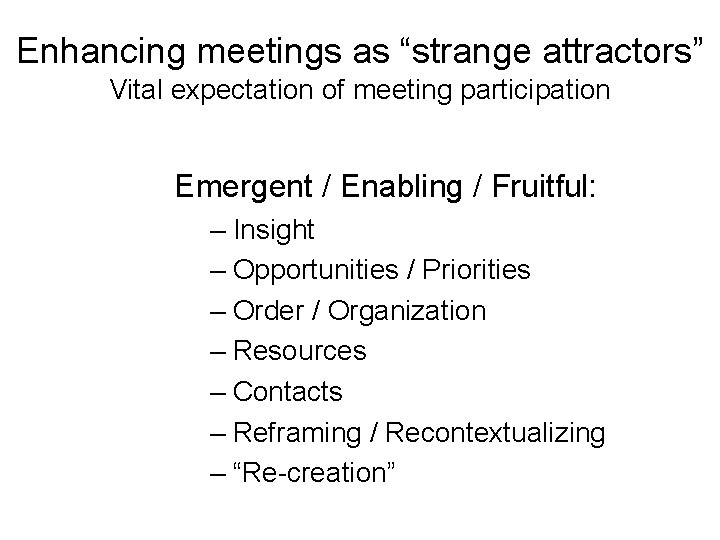 Enhancing meetings as “strange attractors”
Vital expectation of meeting participation

Emergent / Enabling / Fruitful:
– Insight
– Opportunities / Priorities
– Order / Organization
– Resources
– Contacts
– Reframing / Recontextualizing
– “Re-creation”